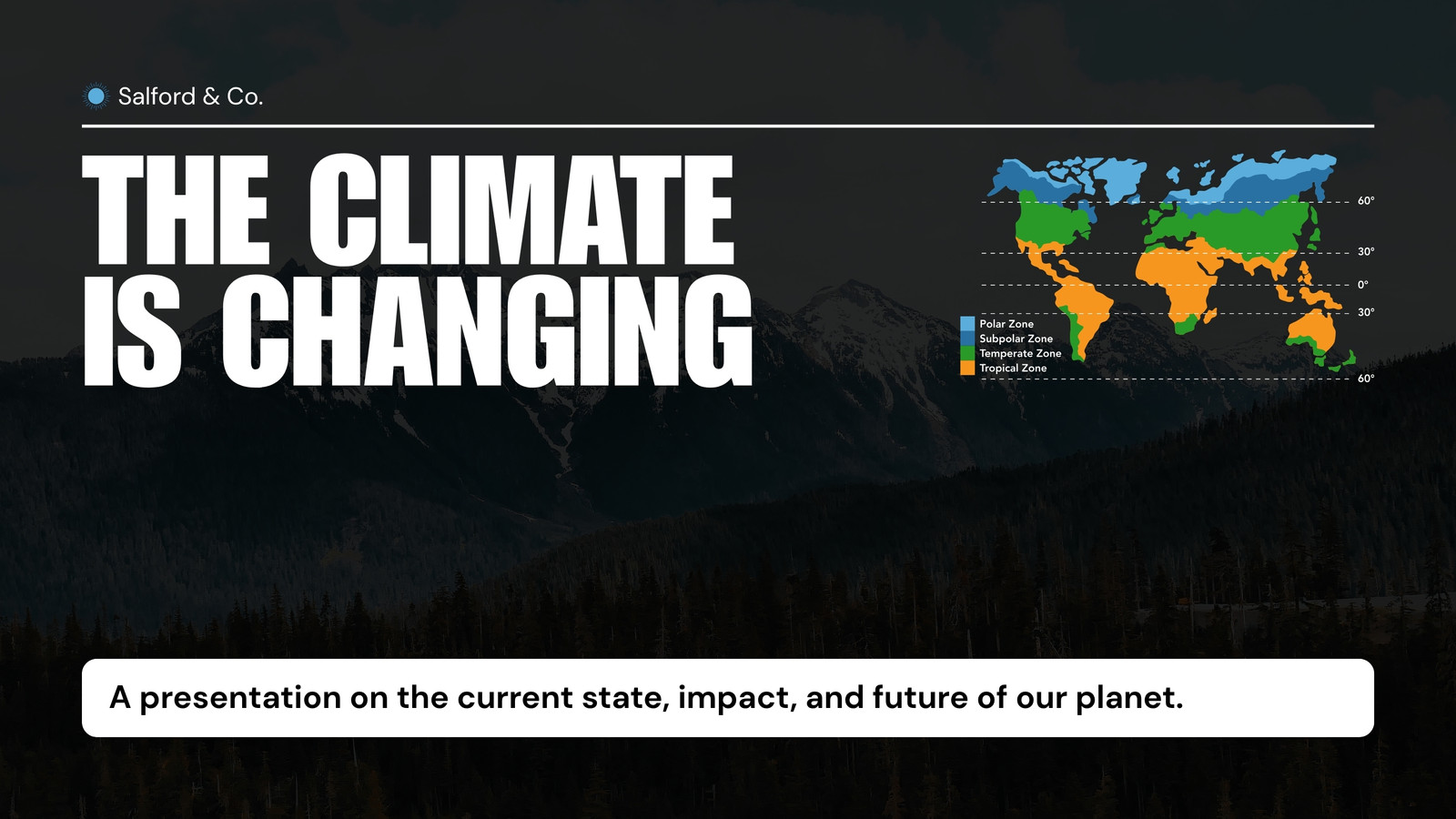 Salford & Co.

THE CLIMATE IS CHANGING

60°
30°
0°
30°
60°

Polar Zone
Subpolar Zone
Temperate Zone
Tropical Zone

A presentation on the current state, impact, and future of our planet.